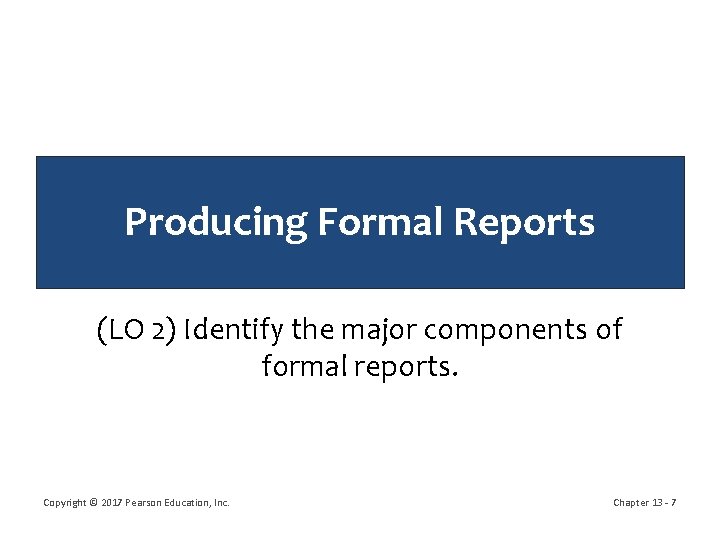 Producing Formal Reports

(LO 2) Identify the major components of formal reports.

Copyright © 2017 Pearson Education, Inc.

Chapter 13 - 7